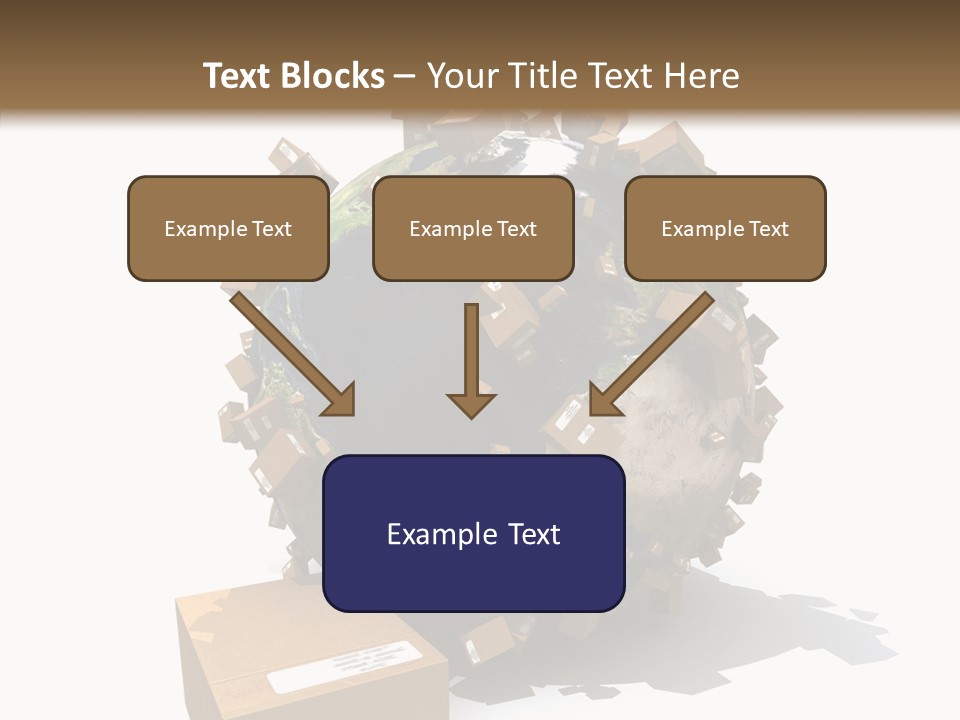 Text Blocks – Your Title Text Here

Example Text

Example Text

Example Text

Example Text